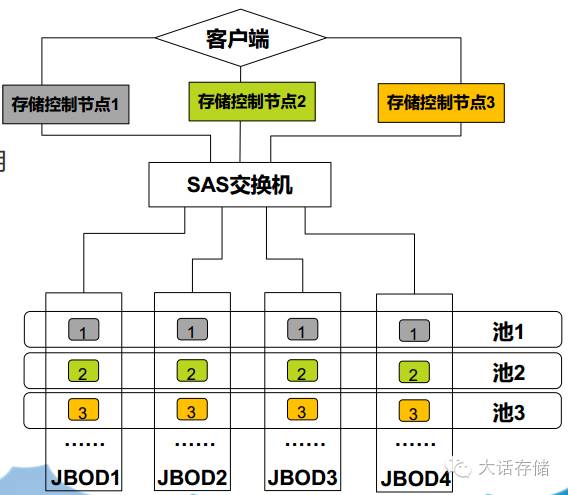 客户端

存储控制节点1

存储控制节点2

存储控制节点3

SAS交换机

1 1 1 1 池1

2 2 2 2 池2

3 3 3 3 池3

…… …… …… ……

JBOD1 JBOD2 JBOD3 JBOD4

大话存储